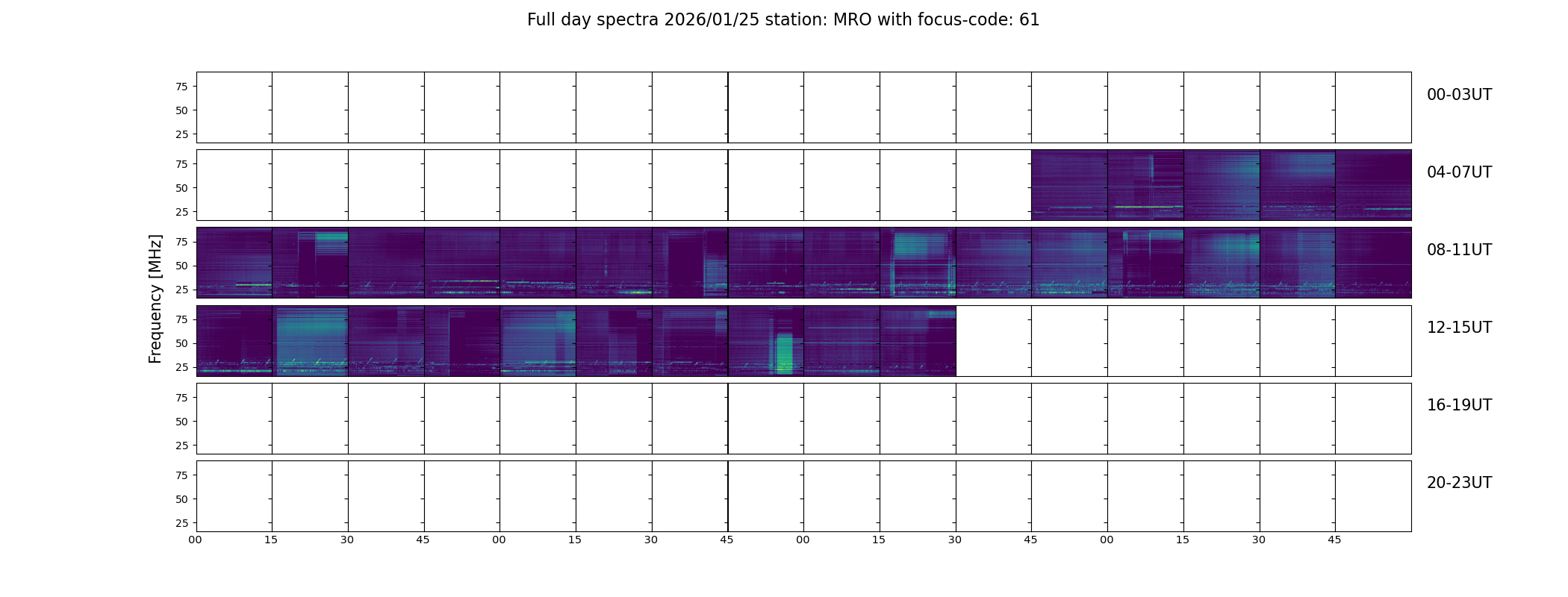 Full day spectra 2026/01/25 station: MRO with focus-code: 61

Frequency [MHz]

75
50
25
00-03UT

75
50
25
04-07UT

75
50
25
08-11UT

75
50
25
12-15UT

75
50
25
16-19UT

75
50
25
20-23UT

00 15 30 45 00 15 30 45 00 15 30 45 00 15 30 45